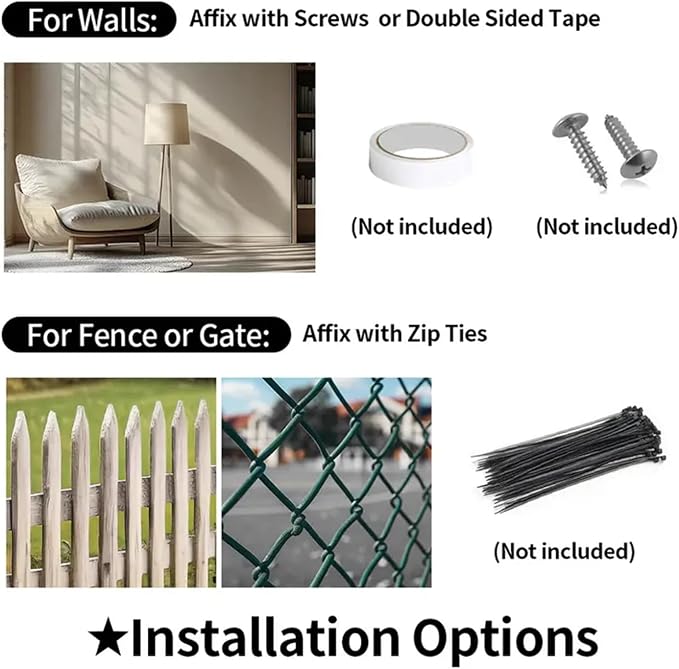 For Walls: Affix with Screws or Double Sided Tape

(Not included) (Not included)

For Fence or Gate: Affix with Zip Ties

(Not included)

★Installation Options